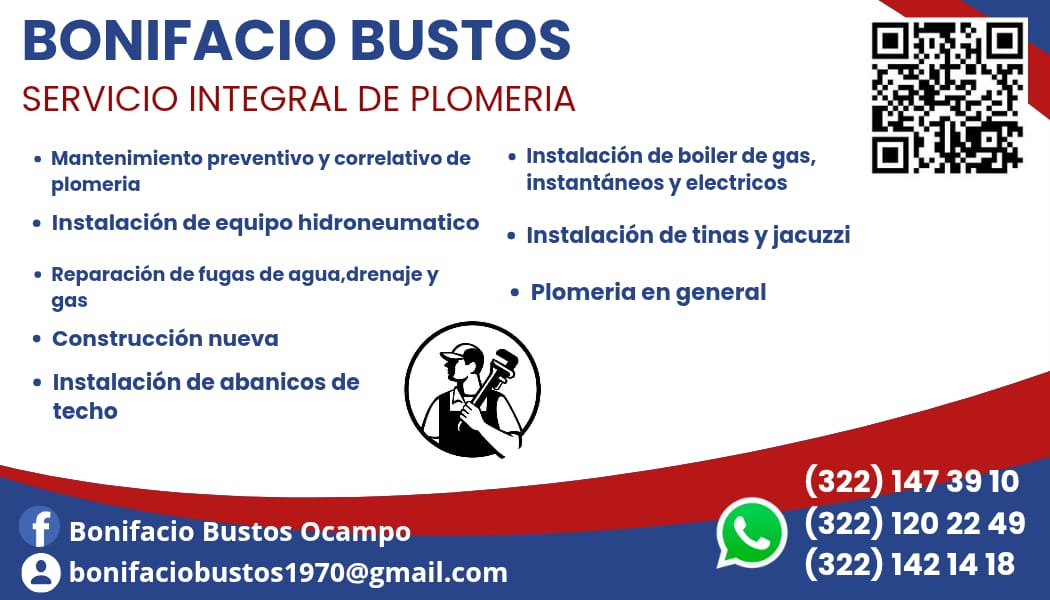 BONIFACIO BUSTOS
SERVICIO INTEGRAL DE PLOMERIA

• Mantenimiento preventivo y correlativo de plomeria
• Instalación de equipo hidroneumatico
• Reparación de fugas de agua,drenaje y gas
• Construcción nueva
• Instalación de abanicos de techo

• Instalación de boiler de gas, instantáneos y electricos
• Instalación de tinas y jacuzzi
• Plomeria en general

Bonifacio Bustos Ocampo
bonifaciobustos1970@gmail.com

(322) 147 39 10
(322) 120 22 49
(322) 142 14 18